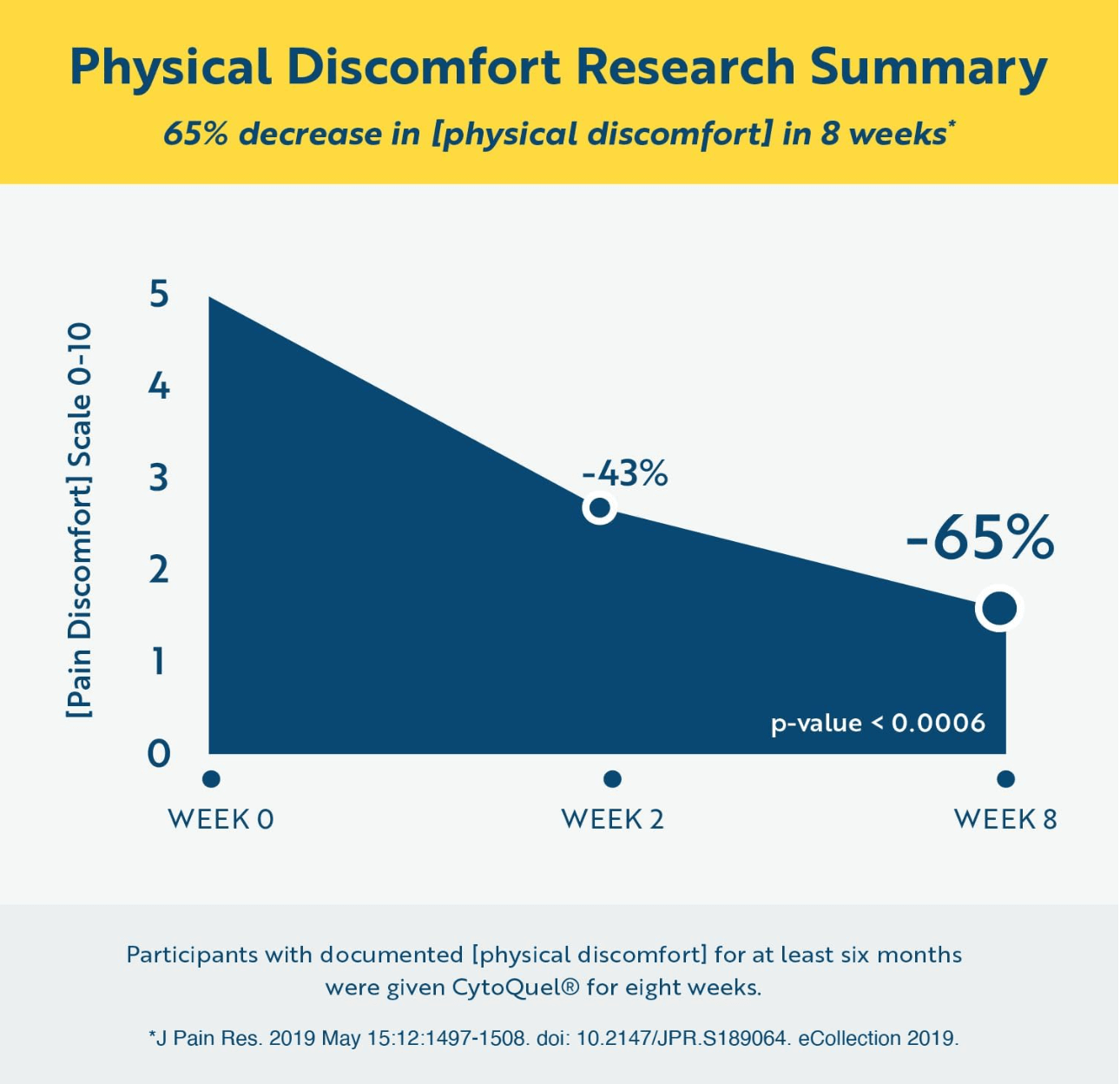 Physical Discomfort Research Summary

65% decrease in [physical discomfort] in 8 weeks*

[Pain Discomfort] Scale 0-10

5
4
3
2
1
0

-43%

-65%

p-value < 0.0006

WEEK 0
WEEK 2
WEEK 8

Participants with documented [physical discomfort] for at least six months were given CytoQuel® for eight weeks.

*J Pain Res. 2019 May 15:12:1497-1508. doi: 10.2147/JPR.S189064. eCollection 2019.